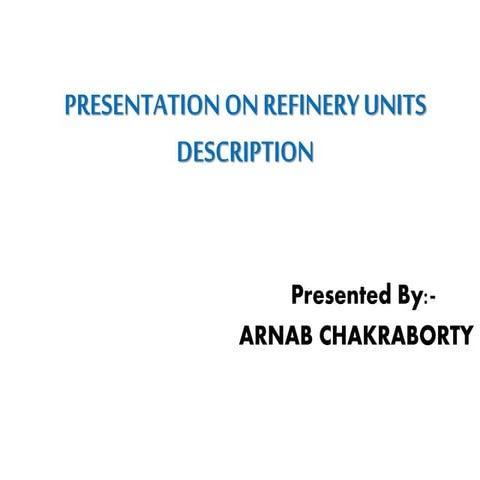 PRESENTATION ON REFINERY UNITS DESCRIPTION

Presented By:-
ARNAB CHAKRABORTY